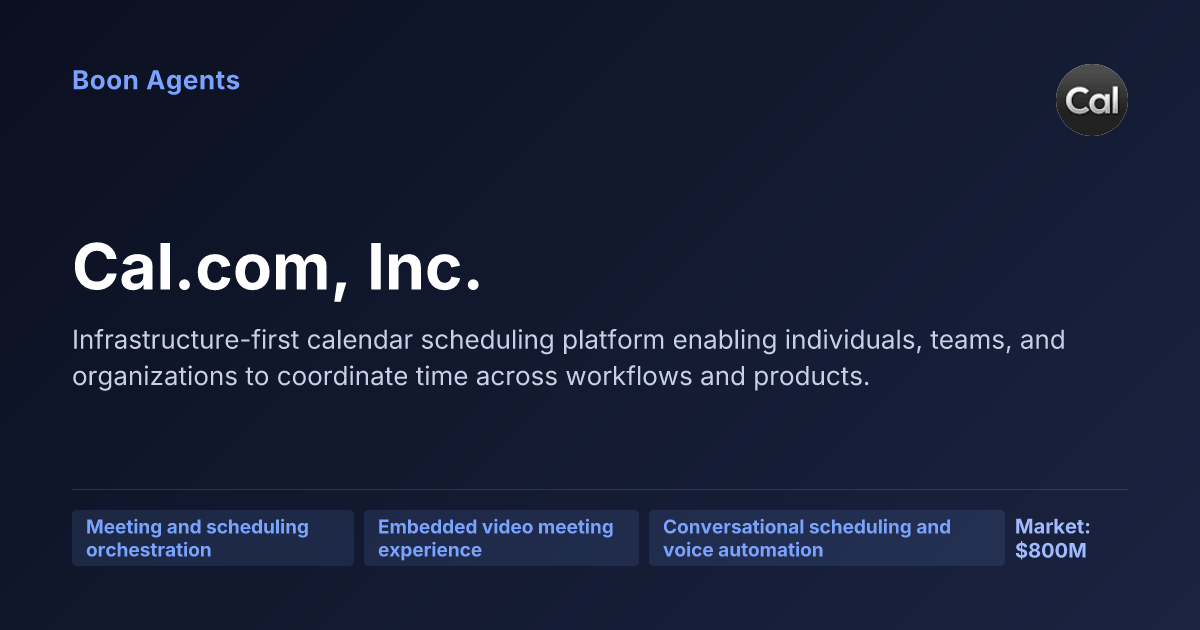 Boon Agents

Cal

Cal.com, Inc.

Infrastructure-first calendar scheduling platform enabling individuals, teams, and organizations to coordinate time across workflows and products.

Meeting and scheduling orchestration

Embedded video meeting experience

Conversational scheduling and voice automation

Market: $800M